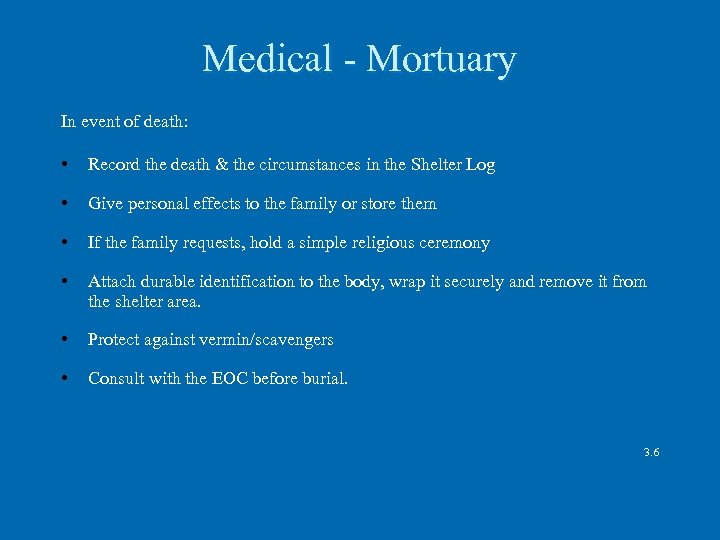 Medical - Mortuary

In event of death:

• Record the death & the circumstances in the Shelter Log

• Give personal effects to the family or store them

• If the family requests, hold a simple religious ceremony

• Attach durable identification to the body, wrap it securely and remove it from the shelter area.

• Protect against vermin/scavengers

• Consult with the EOC before burial.

3.6